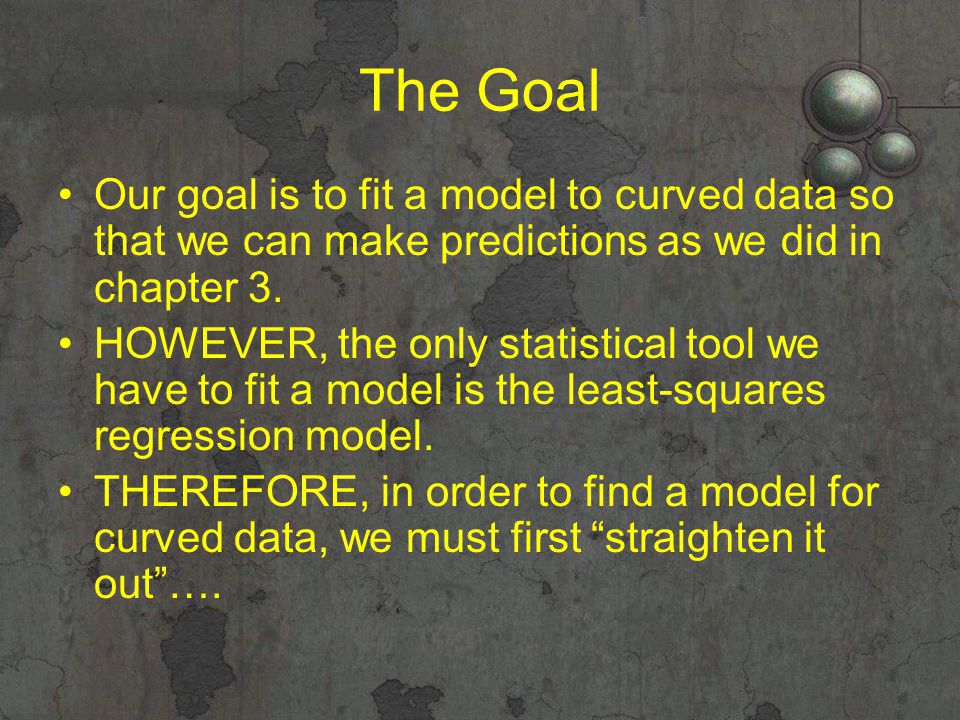 The Goal

• Our goal is to fit a model to curved data so that we can make predictions as we did in chapter 3.
• HOWEVER, the only statistical tool we have to fit a model is the least-squares regression model.
• THEREFORE, in order to find a model for curved data, we must first “straighten it out”….